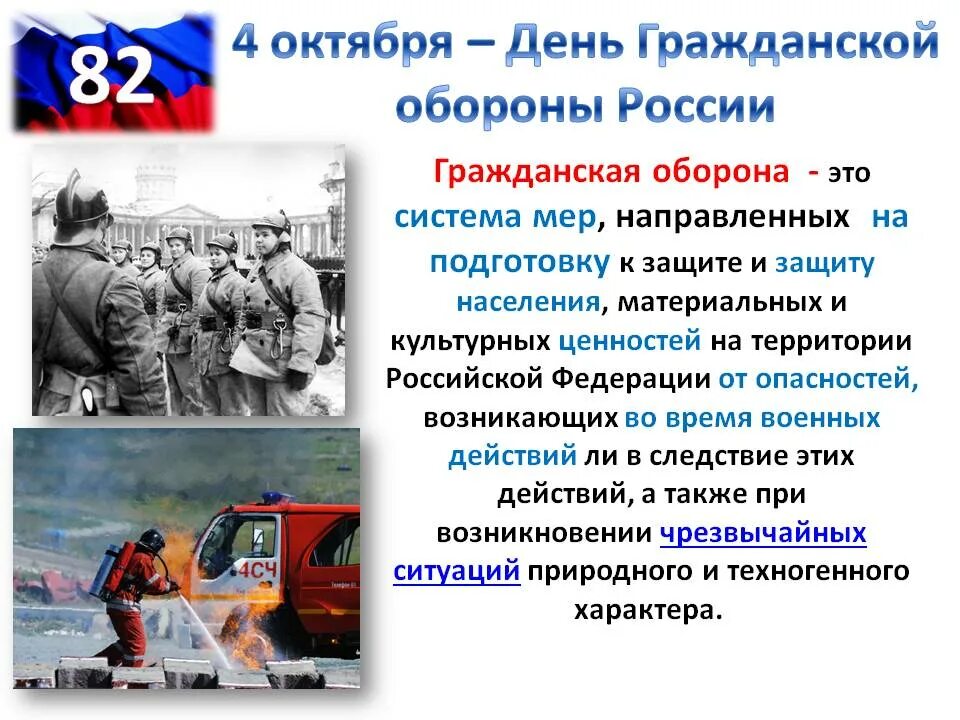 82

4 октября – День Гражданской обороны России

Гражданская оборона - это система мер, направленных на подготовку к защите и защиту населения, материальных и культурных ценностей на территории Российской Федерации от опасностей, возникающих во время военных действий ли в следствие этих действий, а также при возникновении чрезвычайных ситуаций природного и техногенного характера.

4СЧ